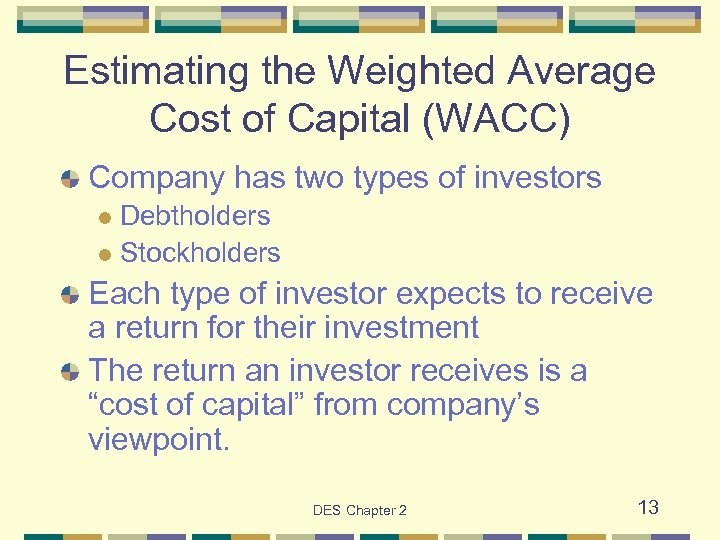 Estimating the Weighted Average Cost of Capital (WACC)

Company has two types of investors
Debtholders
Stockholders

Each type of investor expects to receive a return for their investment

The return an investor receives is a “cost of capital” from company’s viewpoint.

DES Chapter 2

13